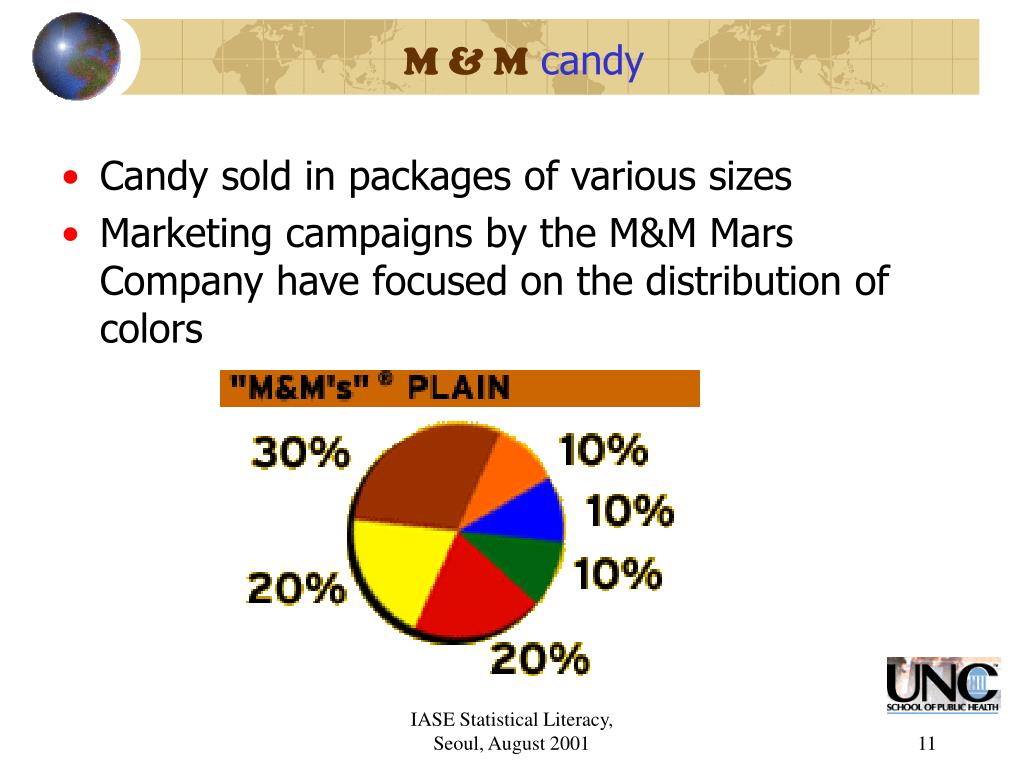 M & M candy

• Candy sold in packages of various sizes
• Marketing campaigns by the M&M Mars Company have focused on the distribution of colors

"M&M's" ® PLAIN

30%
10%
10%
10%
20%
20%

UNC
SCHOOL OF PUBLIC HEALTH

IASE Statistical Literacy, Seoul, August 2001

11